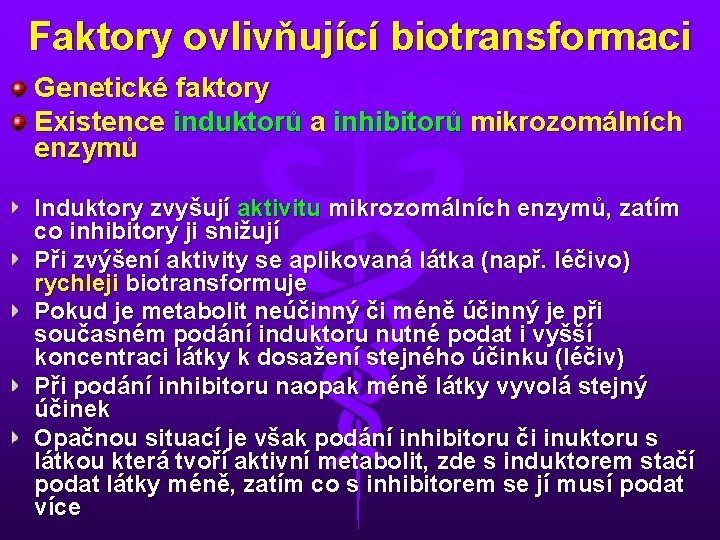 Faktory ovlivňující biotransformaci

Genetické faktory

Existence induktorů a inhibitorů mikrozomálních enzymů

Induktory zvyšují aktivitu mikrozomálních enzymů, zatím co inhibitory ji snižují

Při zvýšení aktivity se aplikovaná látka (např. léčivo) rychleji biotransformuje

Pokud je metabolit neúčinný či méně účinný je při současném podání induktoru nutné podat i vyšší koncentraci látky k dosažení stejného účinku (léčiv)

Při podání inhibitoru naopak méně látky vyvolá stejný účinek

Opačnou situací je však podání inhibitoru či inuktoru s látkou která tvoří aktivní metabolit, zde s induktorem stačí podat látky méně, zatím co s inhibitorem se jí musí podat více